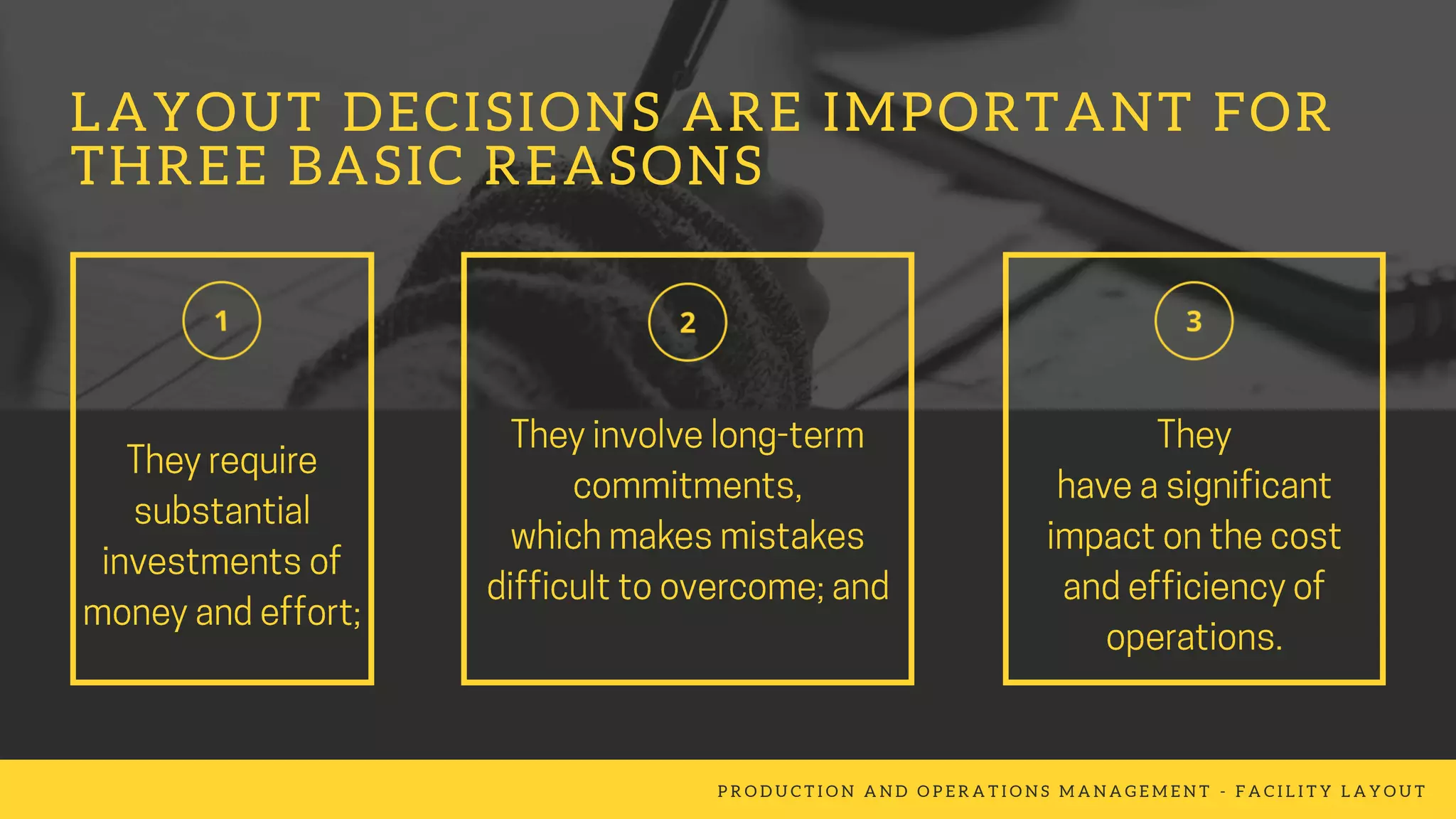 LAYOUT DECISIONS ARE IMPORTANT FOR THREE BASIC REASONS

1

They require substantial investments of money and effort;

2

They involve long-term commitments, which makes mistakes difficult to overcome; and

3

They have a significant impact on the cost and efficiency of operations.

PRODUCTION AND OPERATIONS MANAGEMENT - FACILITY LAYOUT